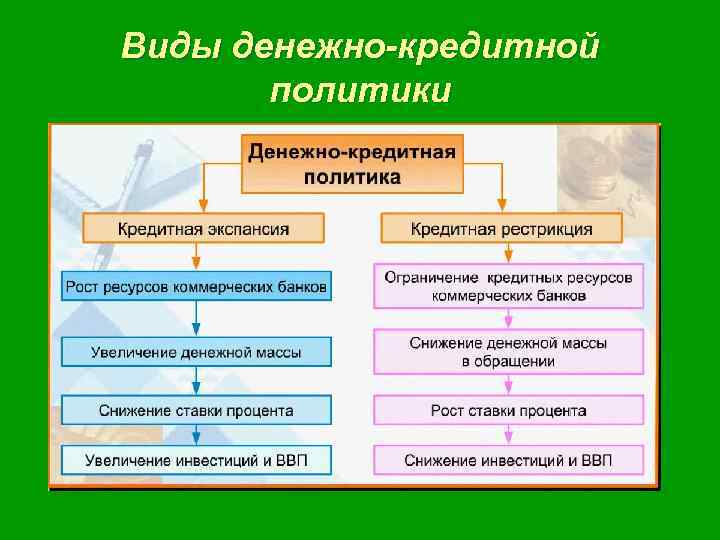 Виды денежно-кредитной политики

Денежно-кредитная политика

Кредитная экспансия

Рост ресурсов коммерческих банков

Увеличение денежной массы

Снижение ставки процента

Увеличение инвестиций и ВВП

Кредитная рестрикция

Ограничение кредитных ресурсов коммерческих банков

Снижение денежной массы в обращении

Рост ставки процента

Снижение инвестиций и ВВП